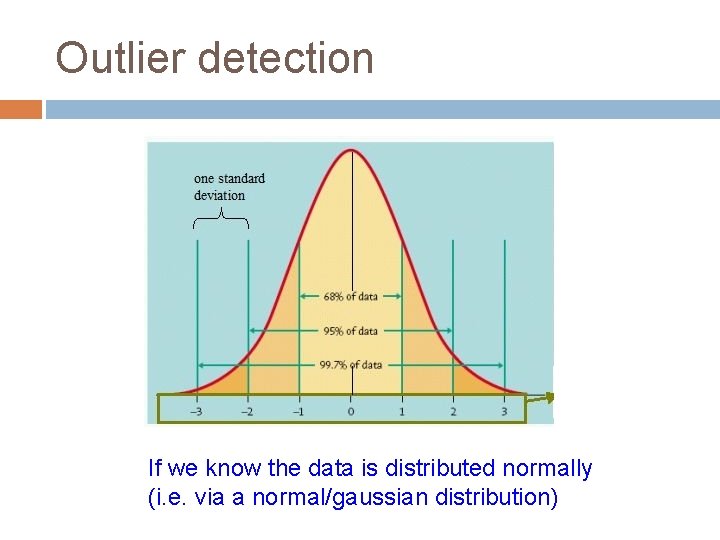 Outlier detection

one standard deviation

68% of data

95% of data

99.7% of data

−3 −2 −1 0 1 2 3

If we know the data is distributed normally (i.e. via a normal/gaussian distribution)